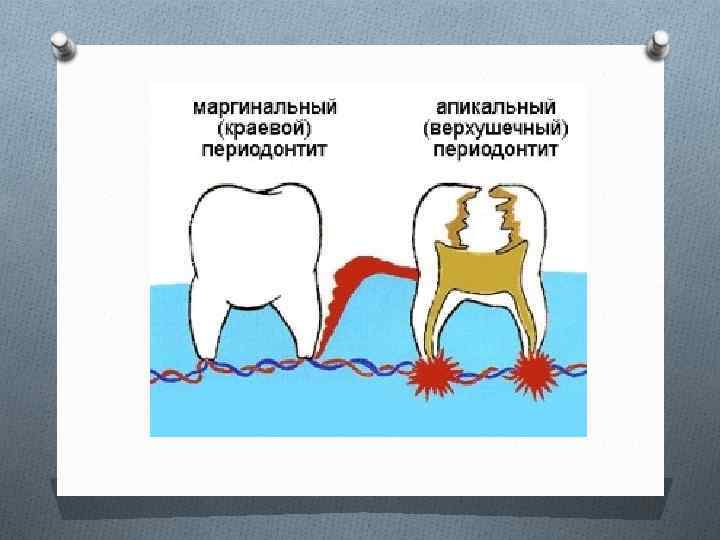 маргинальный (краевой) периодонтит

апикальный (верхушечный) периодонтит